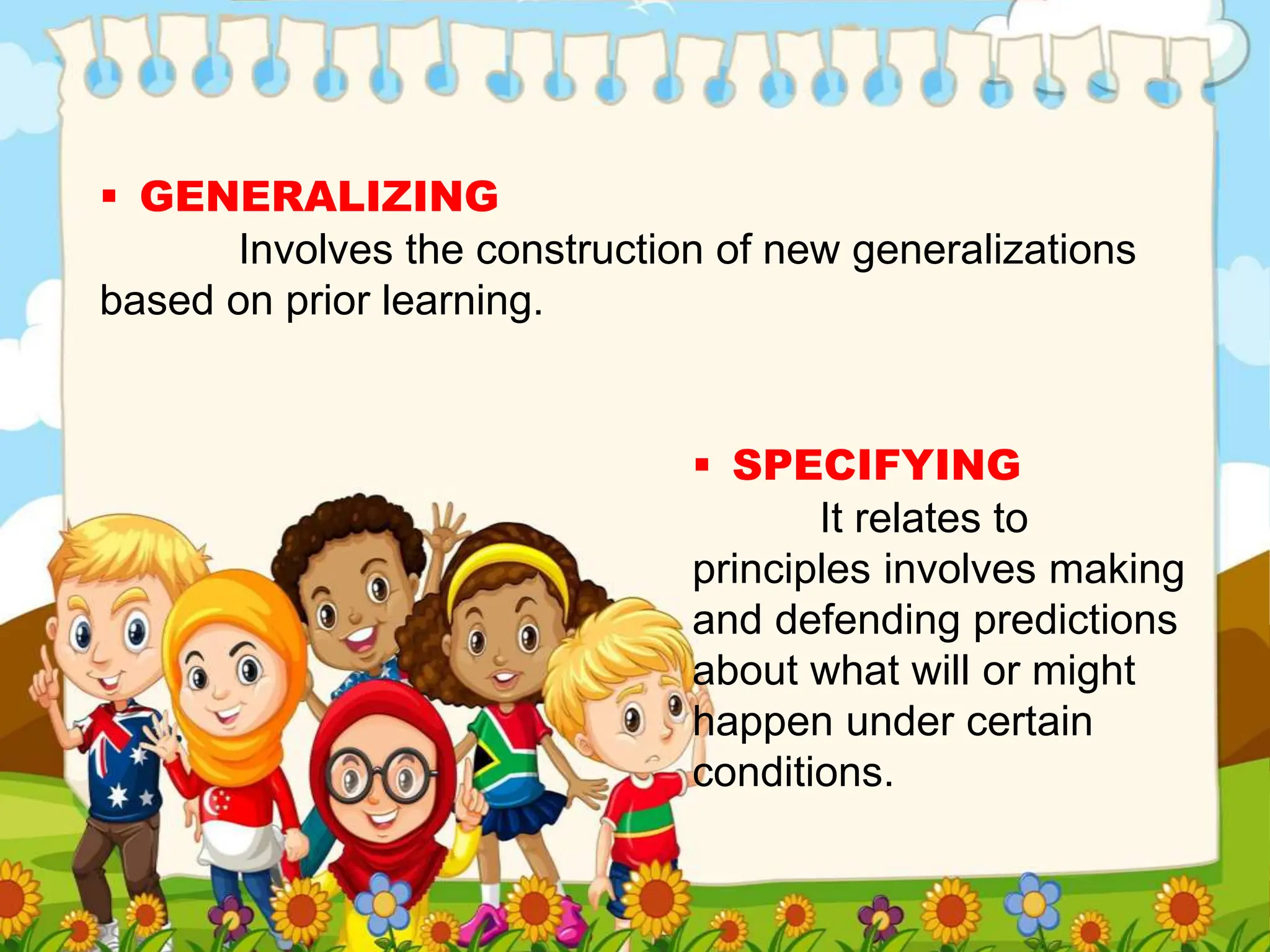 ▪ GENERALIZING

Involves the construction of new generalizations based on prior learning.

▪ SPECIFYING

It relates to principles involves making and defending predictions about what will or might happen under certain conditions.